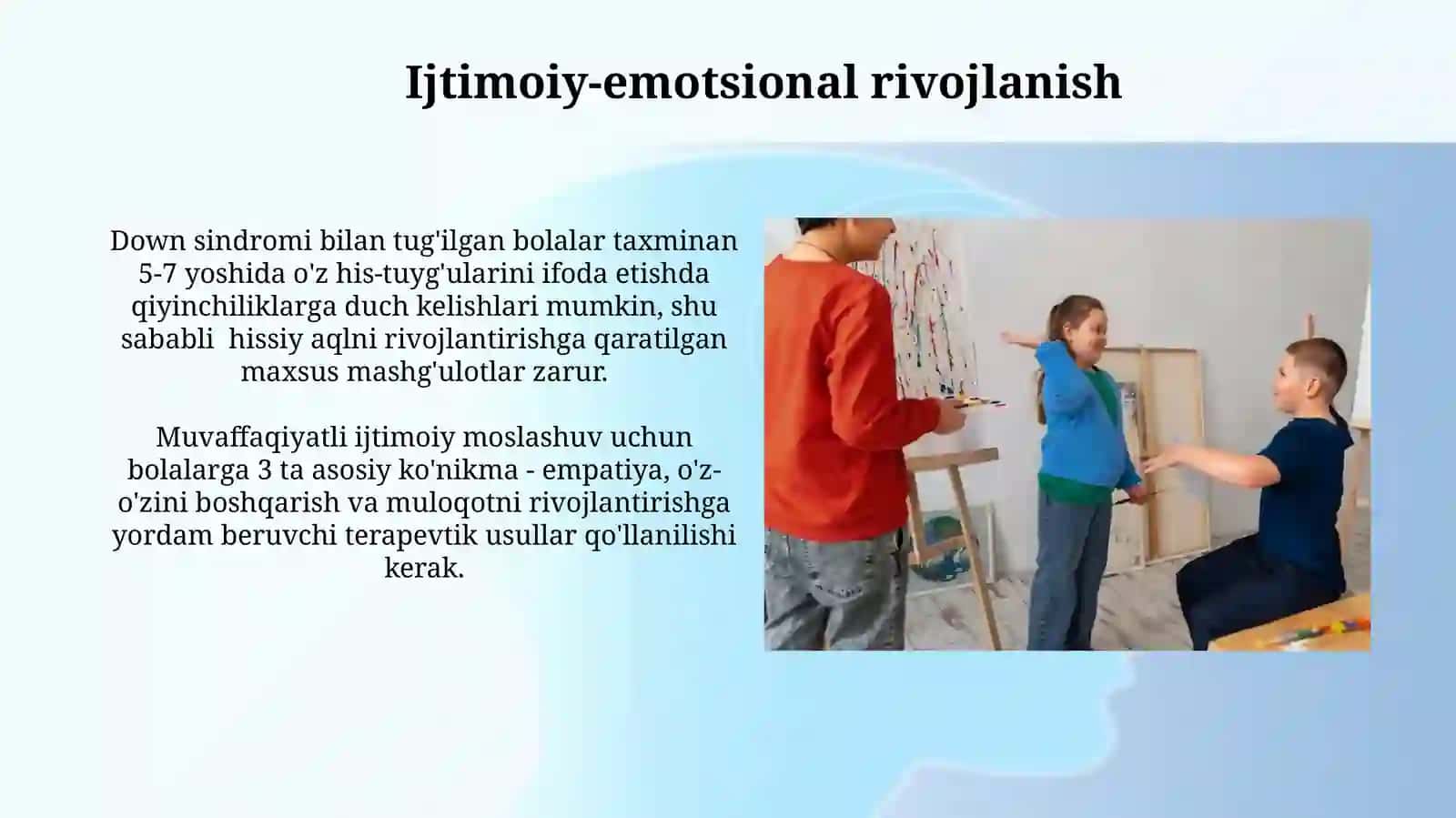 Ijtimoiy-emotsional rivojlanish

Down sindromi bilan tug'ilgan bolalar taxminan 5-7 yoshida o'z his-tuyg'ularini ifoda etishda qiyinchiliklarga duch kelishlari mumkin, shu sababli hissiy aqlni rivojlantirishga qaratilgan maxsus mashg'ulotlar zarur.

Muvaffaqiyatli ijtimoiy moslashuv uchun bolalarga 3 ta asosiy ko'nikma - empatiya, o'z-o'zini boshqarish va muloqotni rivojlantirishga yordam beruvchi terapevtik usullar qo'llanilishi kerak.